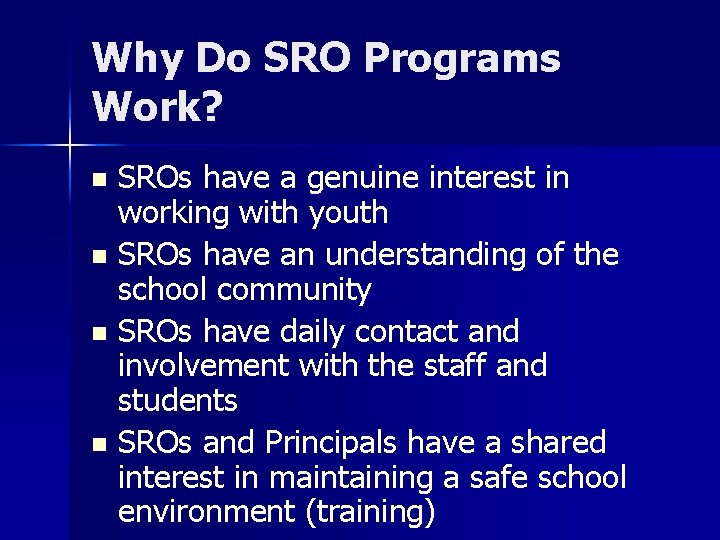 Why Do SRO Programs Work?

- SROs have a genuine interest in working with youth
- SROs have an understanding of the school community
- SROs have daily contact and involvement with the staff and students
- SROs and Principals have a shared interest in maintaining a safe school environment (training)